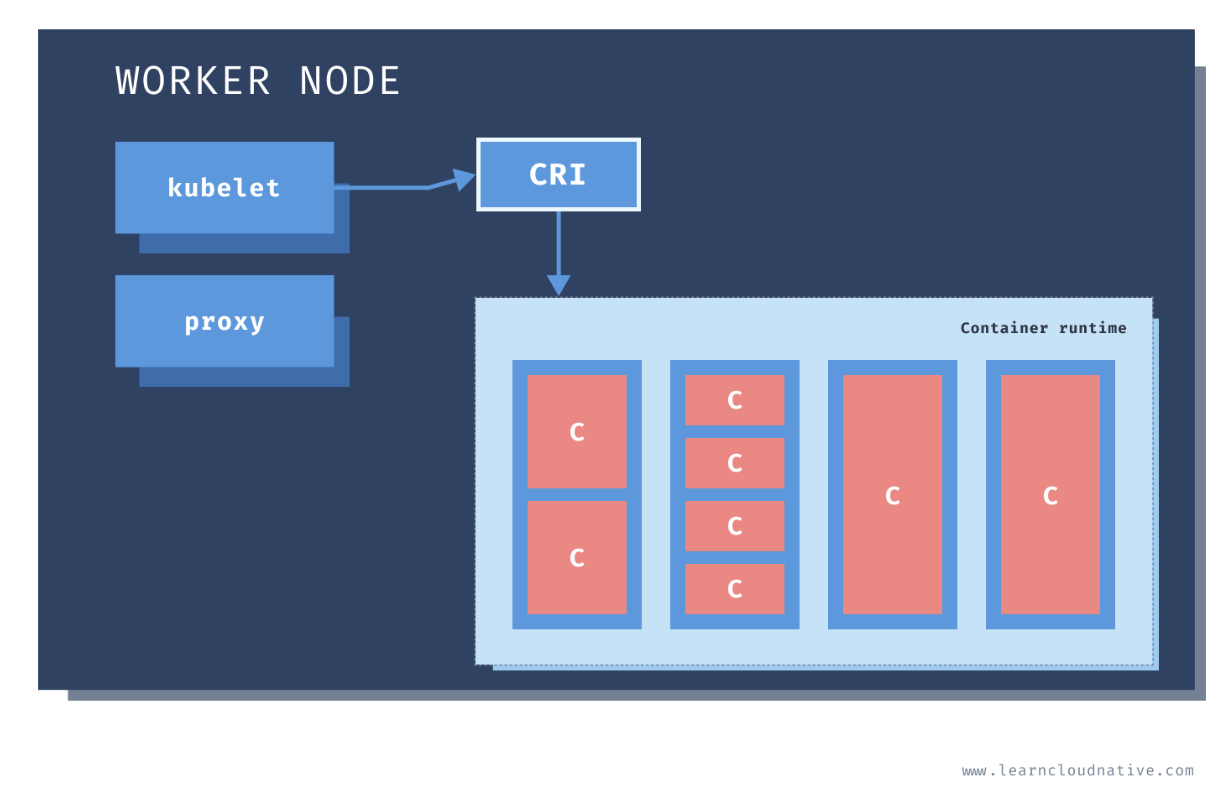 WORKER NODE

kubelet

CRI

proxy

Container runtime

C

C

C

C

C

C

C

C

www.learncloudnative.com